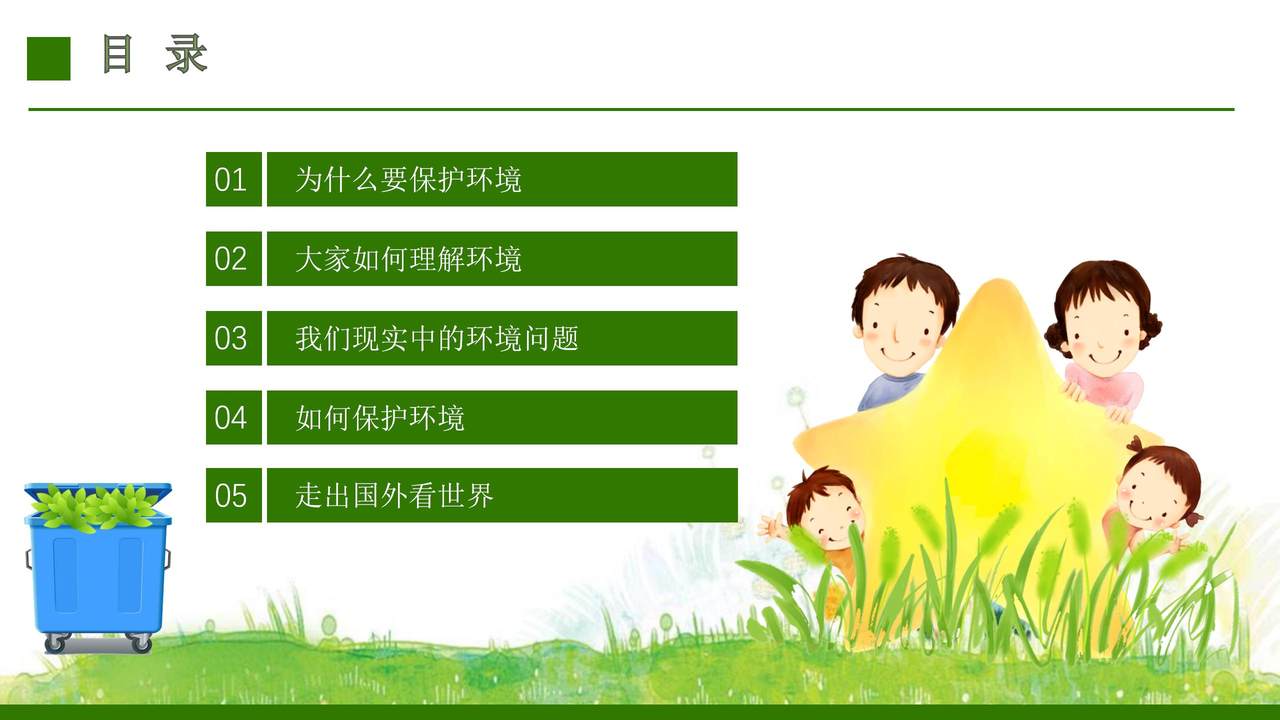 目 录

01 为什么要保护环境

02 大家如何理解环境

03 我们现实中的环境问题

04 如何保护环境

05 走出国外看世界